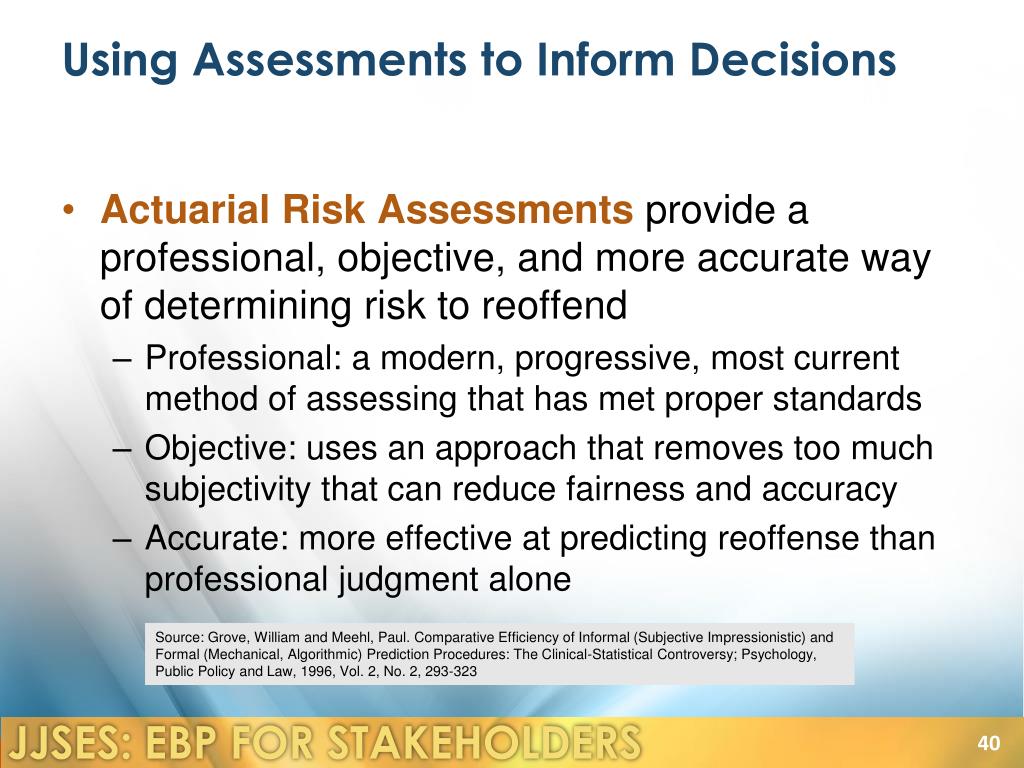 Using Assessments to Inform Decisions

• Actuarial Risk Assessments provide a professional, objective, and more accurate way of determining risk to reoffend

– Professional: a modern, progressive, most current method of assessing that has met proper standards

– Objective: uses an approach that removes too much subjectivity that can reduce fairness and accuracy

– Accurate: more effective at predicting reoffense than professional judgment alone

Source: Grove, William and Meehl, Paul. Comparative Efficiency of Informal (Subjective Impressionistic) and Formal (Mechanical, Algorithmic) Prediction Procedures: The Clinical-Statistical Controversy; Psychology, Public Policy and Law, 1996, Vol. 2, No. 2, 293-323

JJSES: EBP FOR STAKEHOLDERS

40